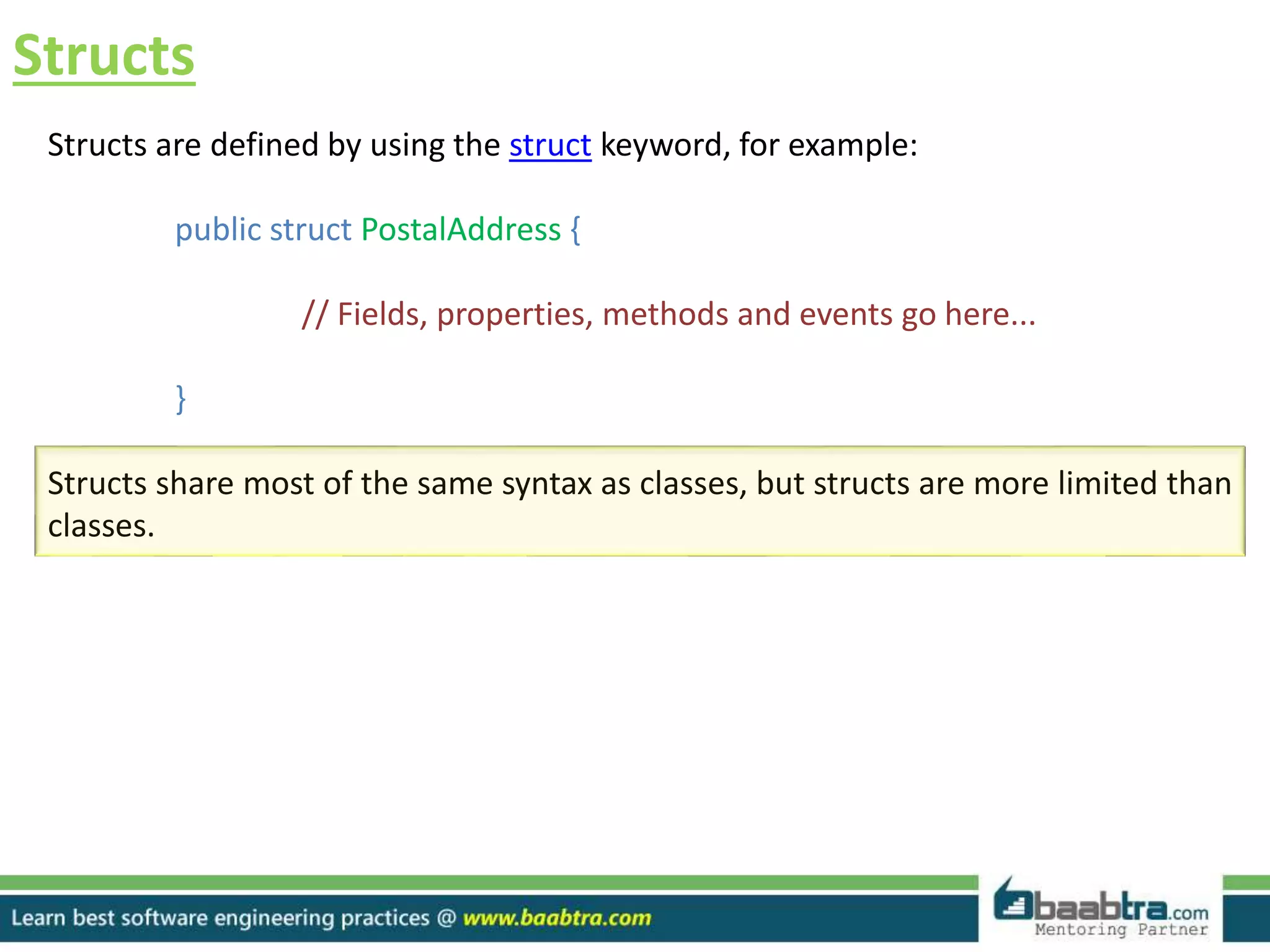 Structs

Structs are defined by using the struct keyword, for example:

public struct PostalAddress {

// Fields, properties, methods and events go here...

}

Structs share most of the same syntax as classes, but structs are more limited than classes.

Learn best software engineering practices @ www.baabtra.com

baabtra.com
Mentoring Partner